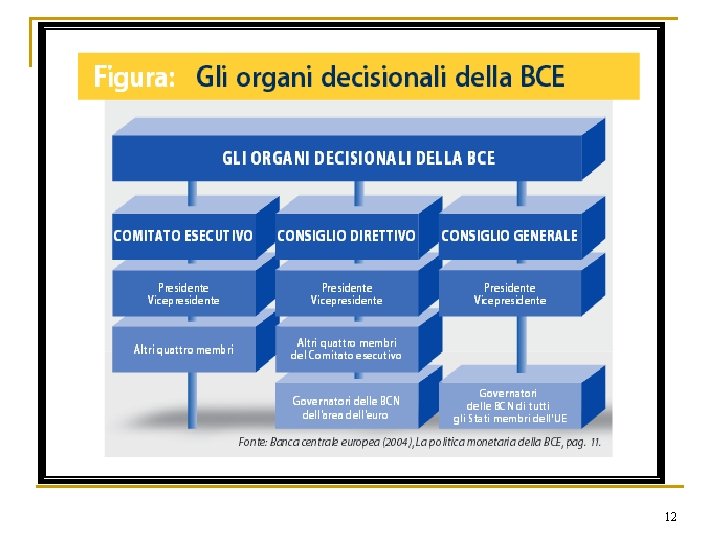 Figura: Gli organi decisionali della BCE

GLI ORGANI DECISIONALI DELLA BCE

COMITATO ESECUTIVO

Presidente
Vicepresidente

Altri quattro membri

CONSIGLIO DIRETTIVO

Presidente
Vicepresidente

Altri quattro membri del Comitato esecutivo

Governatori delle BCN dell'area dell'euro

CONSIGLIO GENERALE

Presidente
Vicepresidente

Governatori delle BCN di tutti gli Stati membri dell'UE

Fonte: Banca centrale europea (2004), La politica monetaria della BCE, pag. 11.

12